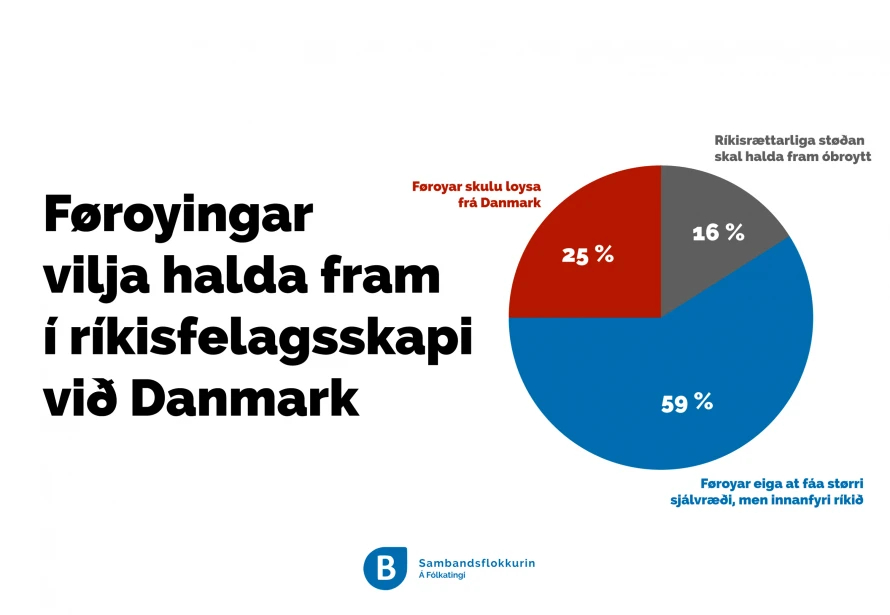 Føroyingar vilja halda fram í ríkisfelagsskapi við Danmark

Føroyar skulu loysa frá Danmark

25 %

Ríkisrættarliga støðan skal halda fram óbroytt

16 %

59 %

Føroyar eiga at fáa størri sjálvræði, men innanfyri ríkið

B

Sambandsflokkurin
Á Fólkatingi